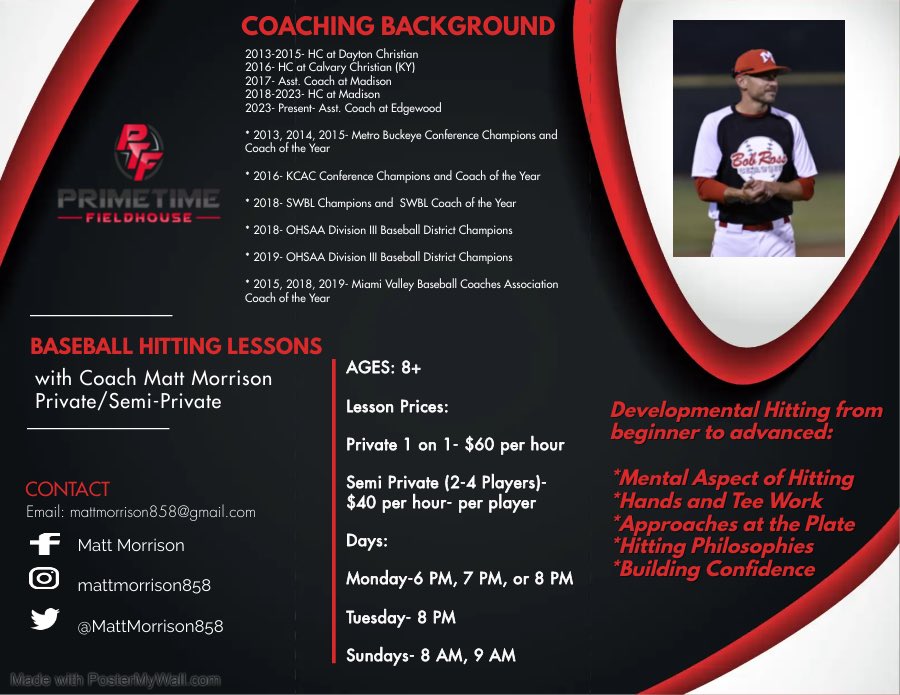 COACHING BACKGROUND

2013-2015- HC at Dayton Christian
2016- HC at Calvary Christian (KY)
2017- Asst. Coach at Madison
2018-2023- HC at Madison
2023- Present- Asst. Coach at Edgewood

* 2013, 2014, 2015- Metro Buckeye Conference Champions and Coach of the Year

* 2016- KCAC Conference Champions and Coach of the Year

* 2018- SWBL Champions and SWBL Coach of the Year

* 2018- OHSAA Division III Baseball District Champions

* 2019- OHSAA Division III Baseball District Champions

* 2015, 2018, 2019- Miami Valley Baseball Coaches Association Coach of the Year

PTF
PRIMETIME
FIELDHOUSE

M
Bob Ross

BASEBALL HITTING LESSONS
with Coach Matt Morrison
Private/Semi-Private

CONTACT
Email: mattmorrison858@gmail.com
Matt Morrison
mattmorrison858
@MattMorrison858

AGES: 8+

Lesson Prices:

Private 1 on 1- $60 per hour

Semi Private (2-4 Players)- $40 per hour- per player

Days:

Monday-6 PM, 7 PM, or 8 PM

Tuesday- 8 PM

Sundays- 8 AM, 9 AM

Developmental Hitting from beginner to advanced:

*Mental Aspect of Hitting
*Hands and Tee Work
*Approaches at the Plate
*Hitting Philosophies
*Building Confidence

Made with PosterMyWall.com